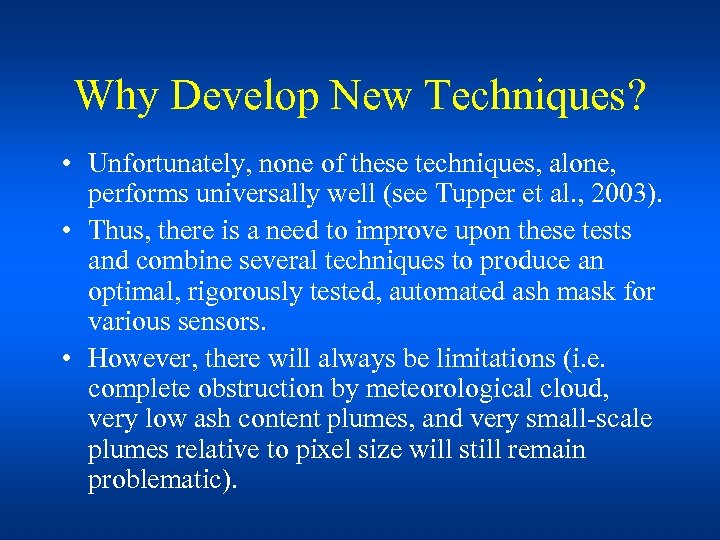 Why Develop New Techniques?

• Unfortunately, none of these techniques, alone, performs universally well (see Tupper et al., 2003).

• Thus, there is a need to improve upon these tests and combine several techniques to produce an optimal, rigorously tested, automated ash mask for various sensors.

• However, there will always be limitations (i.e. complete obstruction by meteorological cloud, very low ash content plumes, and very small-scale plumes relative to pixel size will still remain problematic).